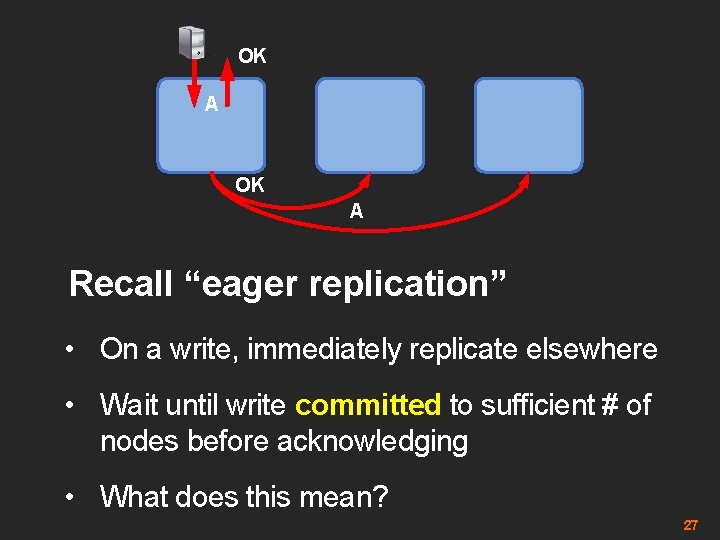 OK

A

OK

A

Recall “eager replication”

• On a write, immediately replicate elsewhere

• Wait until write committed to sufficient # of nodes before acknowledging

• What does this mean?

27